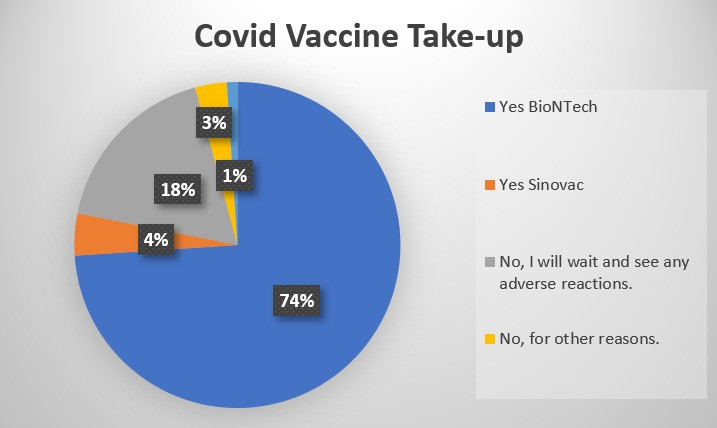 Covid Vaccine Take-up

3%
1%
18%
4%
74%

Yes BioNTech
Yes Sinovac
No, I will wait and see any adverse reactions.
No, for other reasons.